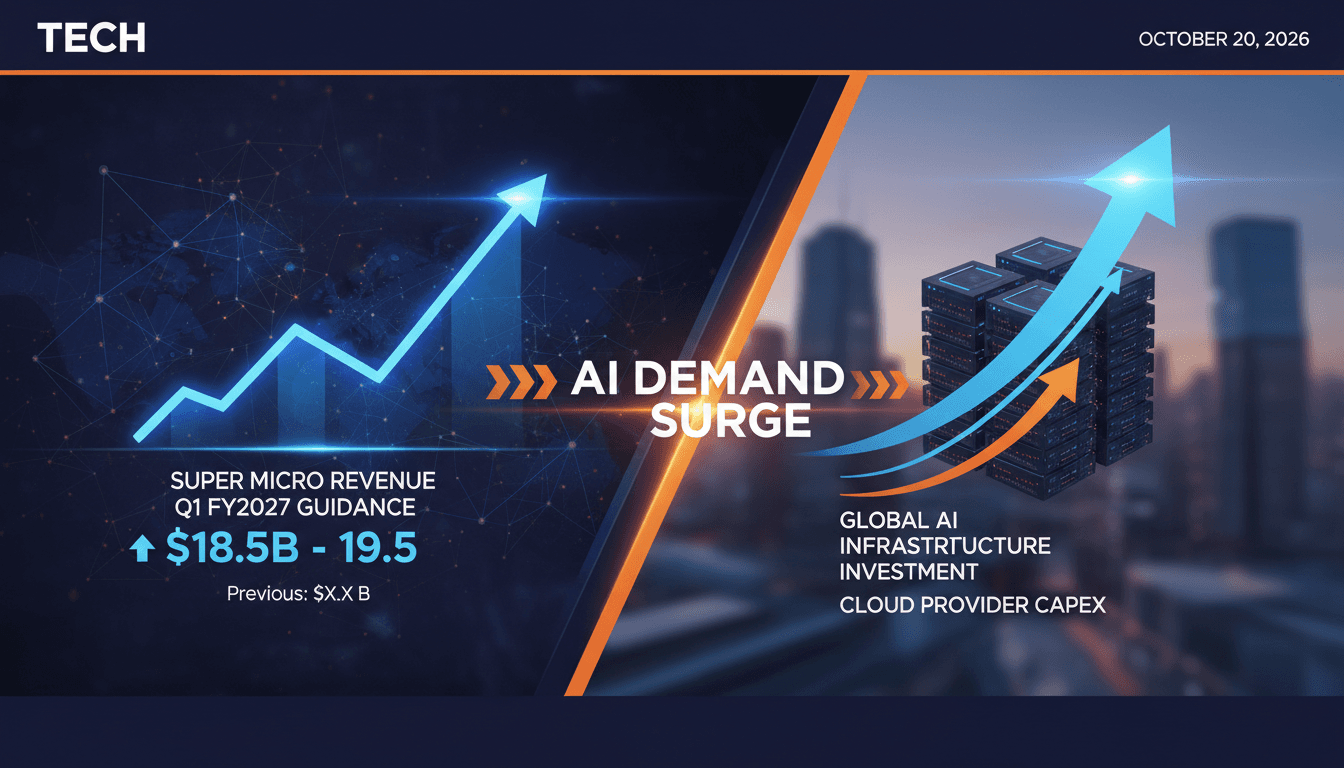 TECH

OCTOBER 20, 2026

SUPER MICRO REVENUE
Q1 FY2027 GUIDANCE
$18.5B - 19.5

Previous: $X.X B

AI DEMAND SURGE

GLOBAL AI
INFRASTRTUCTURE
INVESTMENT

CLOUD PROVIDER CAPEX